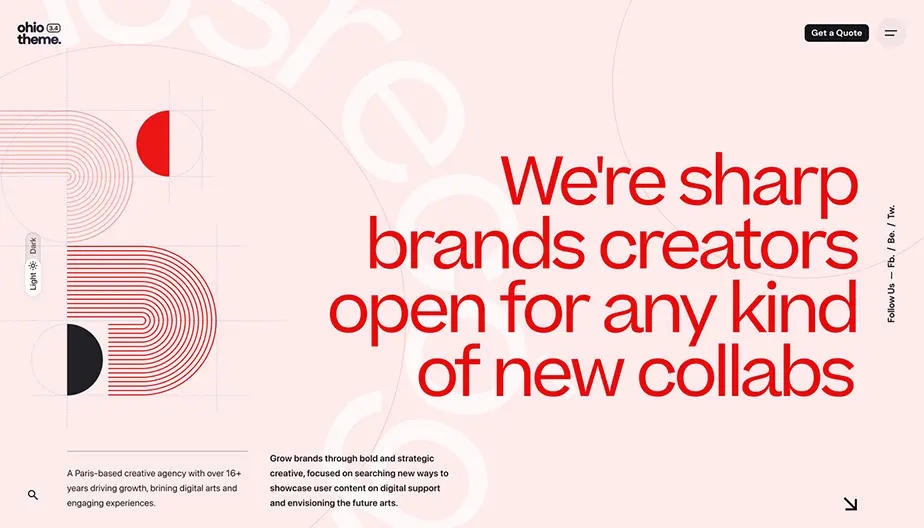 ohio theme. 3.4

Get a Quote

Light Dark

We're sharp brands creators open for any kind of new collabs

Follow Us — Fb. / Be. / Tw.

A Paris-based creative agency with over 16+ years driving growth, brining digital arts and engaging experiences.

Grow brands through bold and strategic creative, focused on searching new ways to showcase user content on digital support and envisioning the future arts.